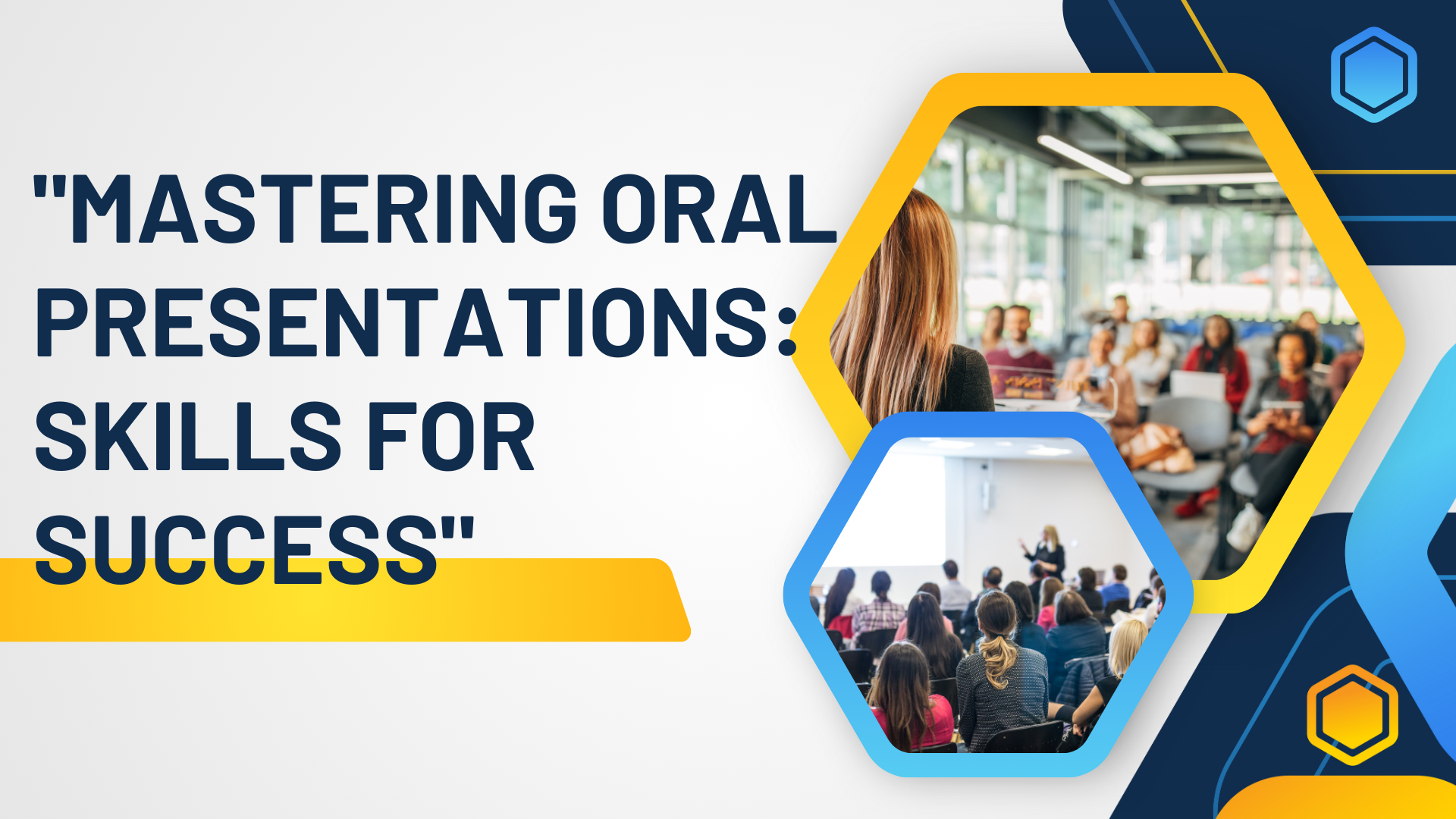 "MASTERING ORAL PRESENTATIONS: SKILLS FOR SUCCESS"